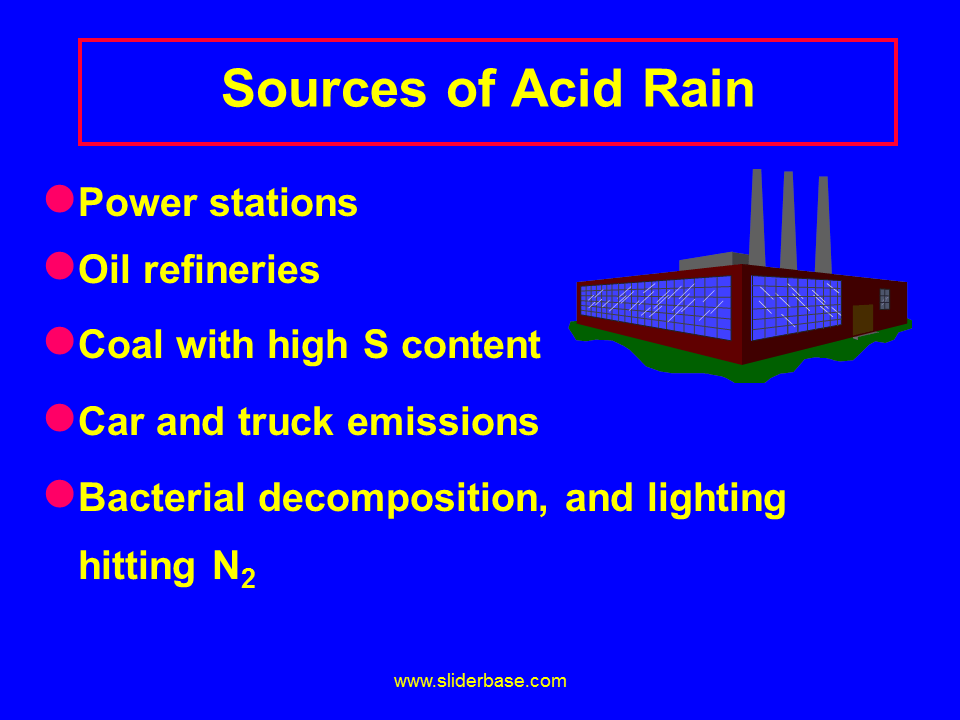 Sources of Acid Rain

Power stations

Oil refineries

Coal with high S content

Car and truck emissions

Bacterial decomposition, and lighting hitting $N_2$

www.sliderbase.com